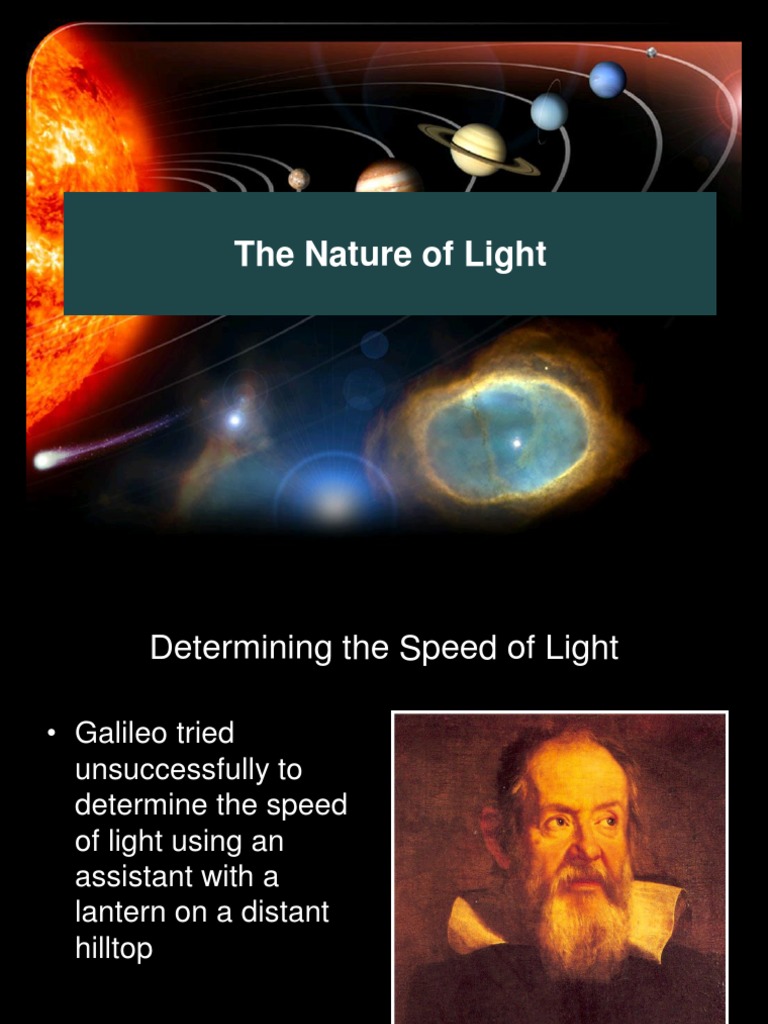 The Nature of Light

Determining the Speed of Light

• Galileo tried unsuccessfully to determine the speed of light using an assistant with a lantern on a distant hilltop